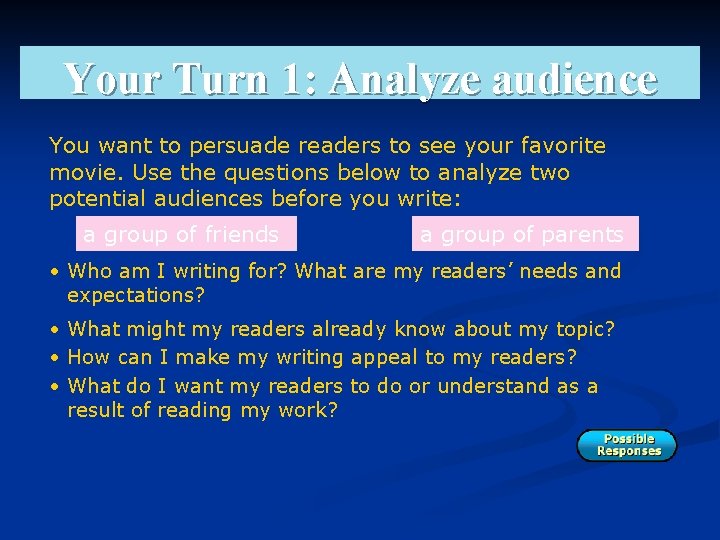 Your Turn 1: Analyze audience

You want to persuade readers to see your favorite movie. Use the questions below to analyze two potential audiences before you write:

a group of friends

a group of parents

• Who am I writing for? What are my readers' needs and expectations?

• What might my readers already know about my topic?
• How can I make my writing appeal to my readers?
• What do I want my readers to do or understand as a result of reading my work?

Possible Responses